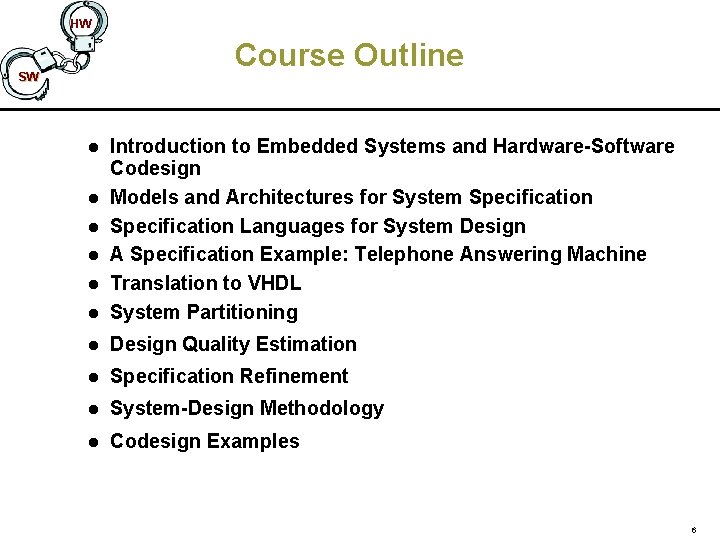 HW
SW

Course Outline

- Introduction to Embedded Systems and Hardware-Software Codesign
- Models and Architectures for System Specification
- Specification Languages for System Design
- A Specification Example: Telephone Answering Machine
- Translation to VHDL
- System Partitioning
- Design Quality Estimation
- Specification Refinement
- System-Design Methodology
- Codesign Examples

6